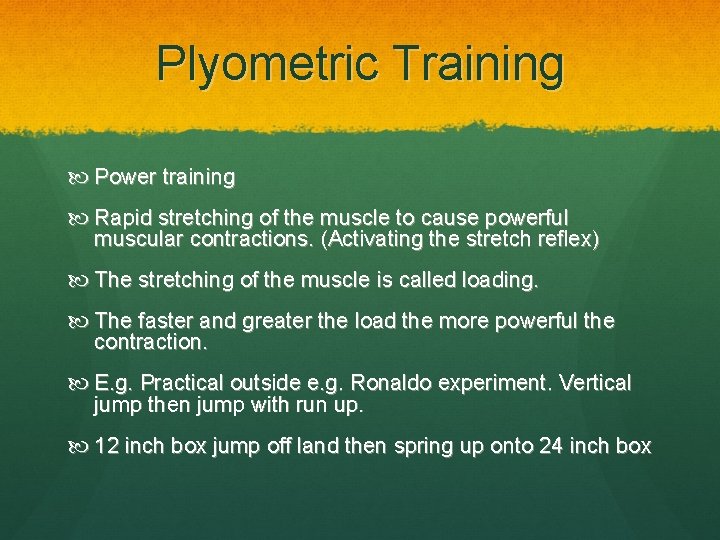 Plyometric Training

Power training

Rapid stretching of the muscle to cause powerful muscular contractions. (Activating the stretch reflex)

The stretching of the muscle is called loading.

The faster and greater the load the more powerful the contraction.

E.g. Practical outside e.g. Ronaldo experiment. Vertical jump then jump with run up.

12 inch box jump off land then spring up onto 24 inch box